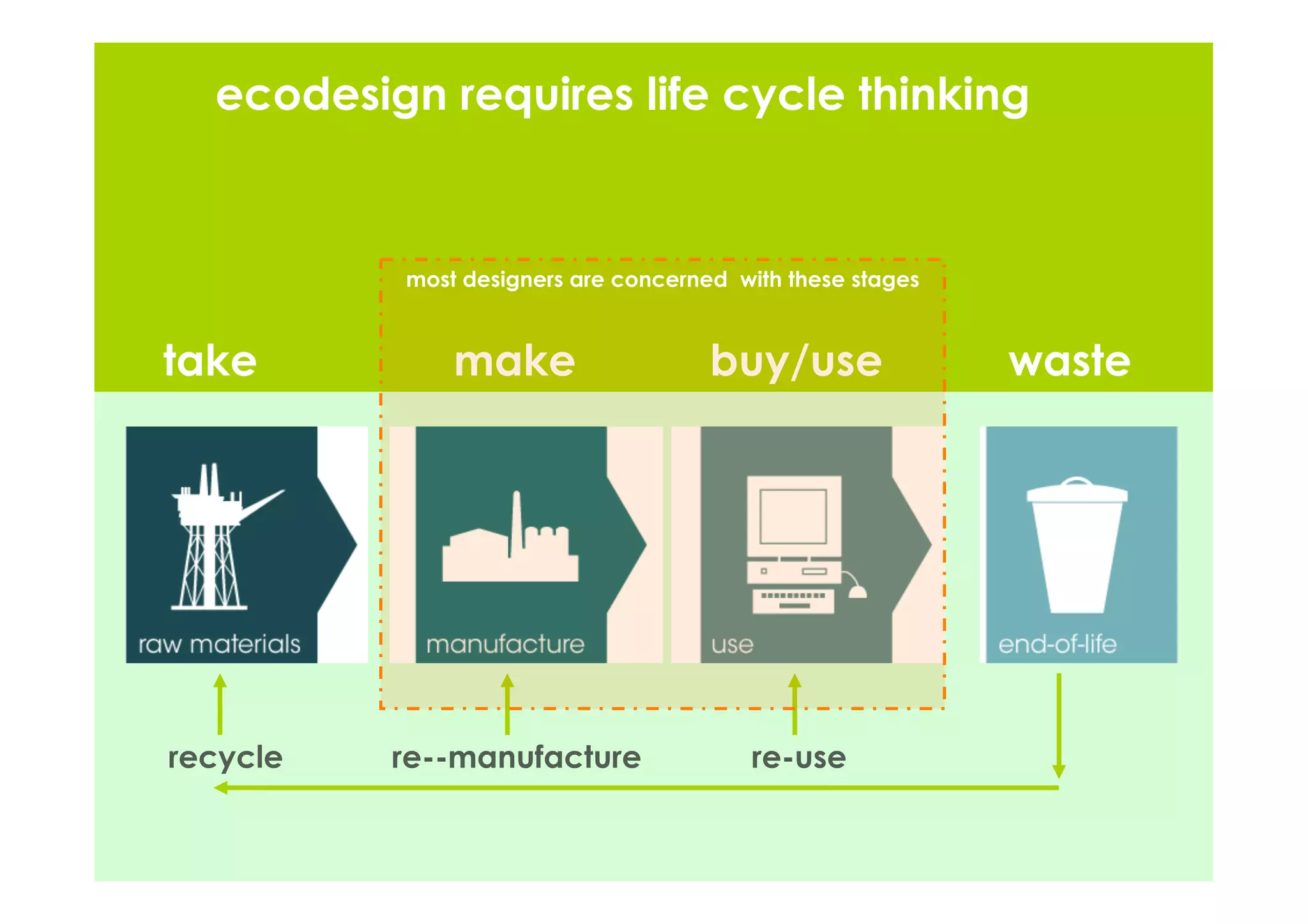 ecodesign requires life cycle thinking

most designers are concerned with these stages

take

make

buy/use

waste

raw materials

manufacture

use

end-of-life

recycle

re--manufacture

re-use